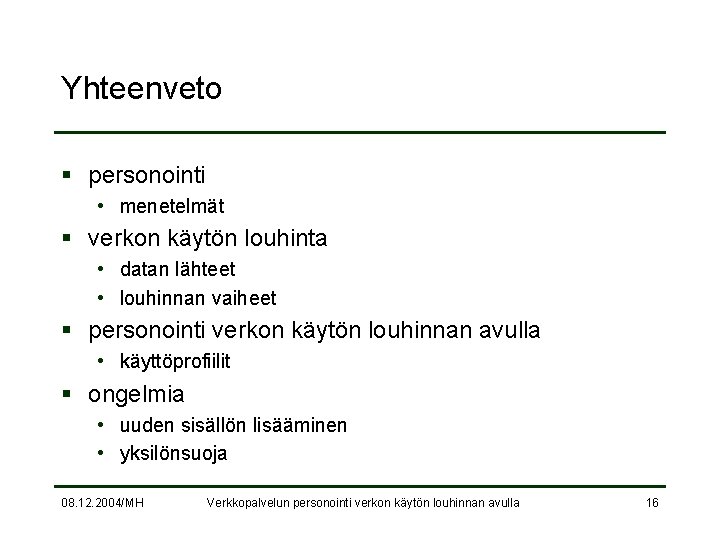 Yhteenveto

- personointi
  - menetelmät
- verkon käytön louhinta
  - datan lähteet
  - louhinnan vaiheet
- personointi verkon käytön louhinnan avulla
  - käyttöprofiilit
- ongelmia
  - uuden sisällön lisääminen
  - yksilönsuoja

08.12.2004/MH

Verkkopalvelun personointi verkon käytön louhinnan avulla

16